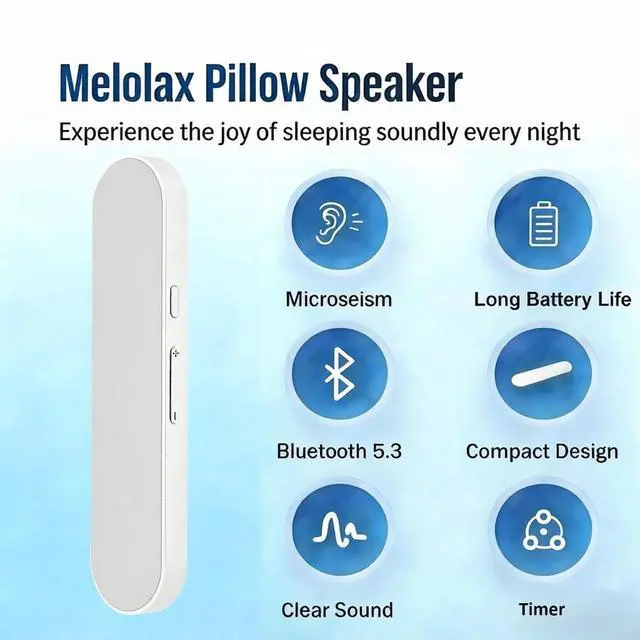 Melolax Pillow Speaker

Experience the joy of sleeping soundly every night

Microseism

Long Battery Life

Bluetooth 5.3

Compact Design

Clear Sound

Timer